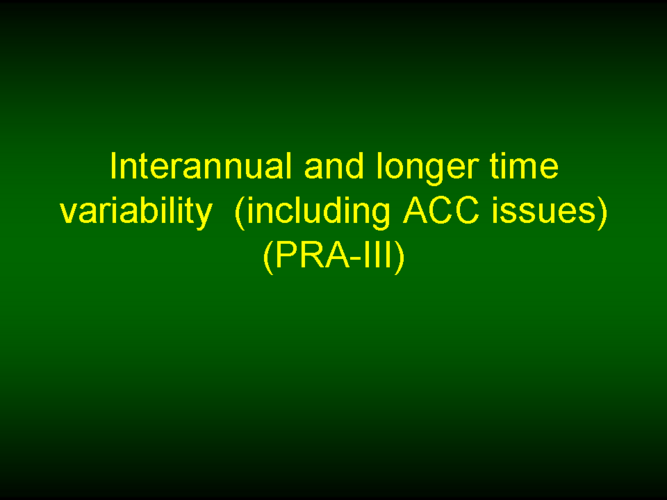 Interannual and longer time variability (including ACC issues) (PRA-III)